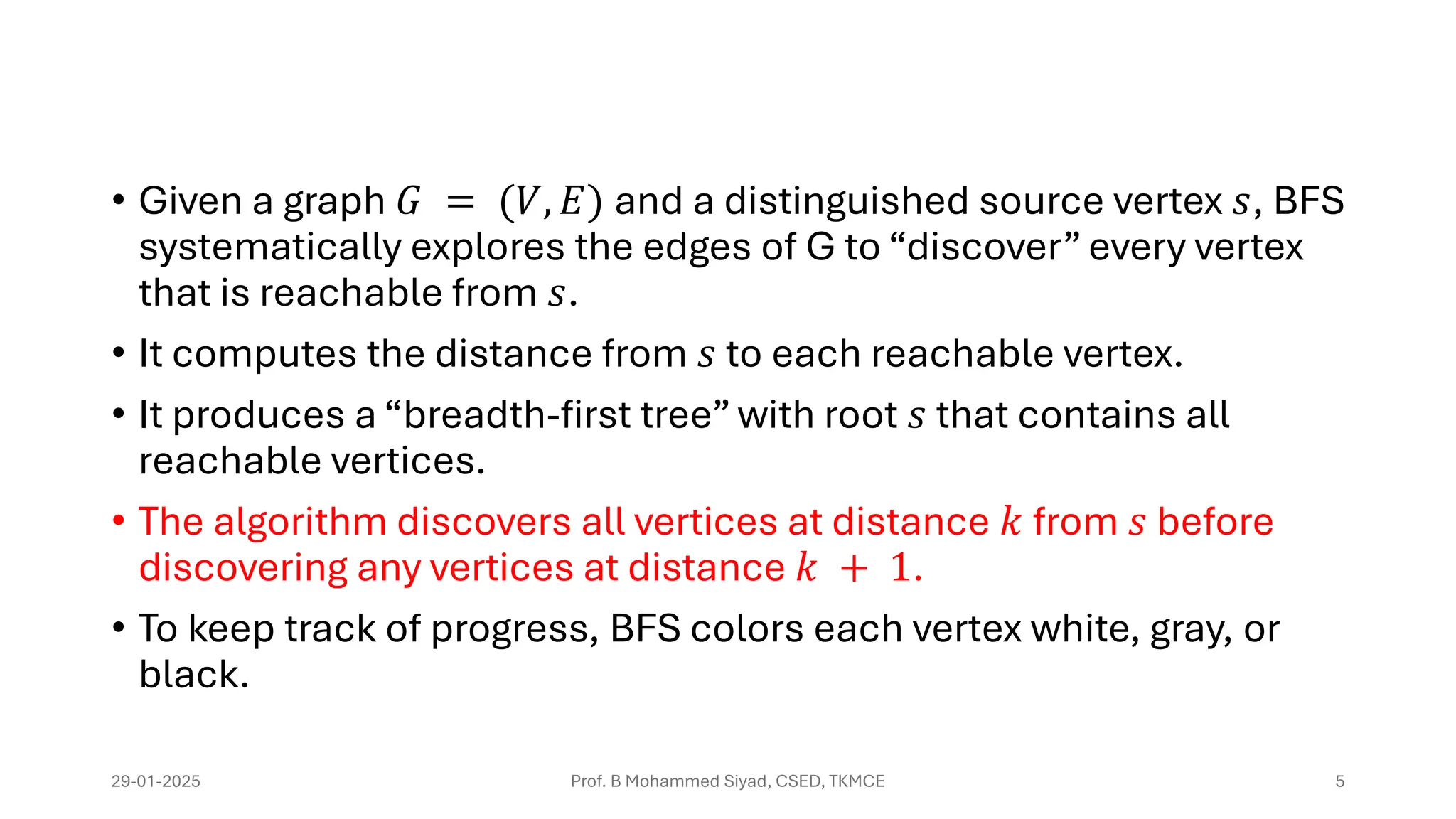 • Given a graph $G = (V, E)$ and a distinguished source vertex $s$, BFS systematically explores the edges of G to “discover” every vertex that is reachable from $s$.

• It computes the distance from $s$ to each reachable vertex.

• It produces a “breadth-first tree” with root $s$ that contains all reachable vertices.

• The algorithm discovers all vertices at distance $k$ from $s$ before discovering any vertices at distance $k + 1$.

• To keep track of progress, BFS colors each vertex white, gray, or black.

29-01-2025

Prof. B Mohammed Siyad, CSED, TKMCE

5